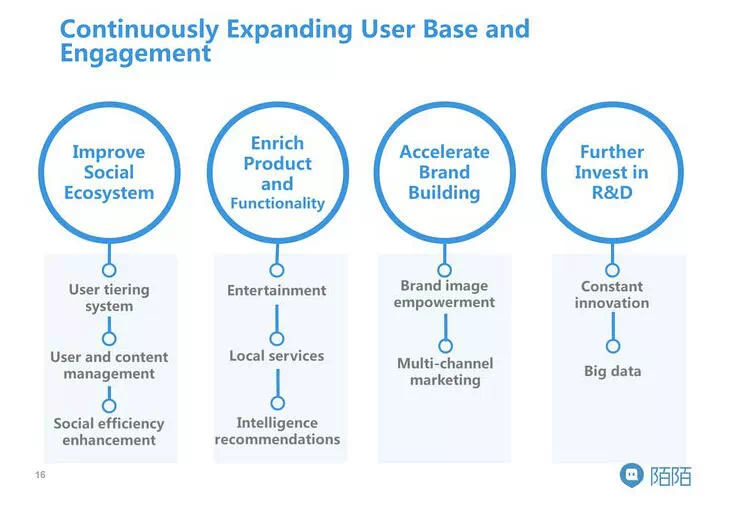 Continuously Expanding User Base and Engagement

Improve Social Ecosystem

User tiering system

User and content management

Social efficiency enhancement

Enrich Product and Functionality

Entertainment

Local services

Intelligence recommendations

Accelerate Brand Building

Brand image empowerment

Multi-channel marketing

Further Invest in R&D

Constant innovation

Big data

16

陌陌